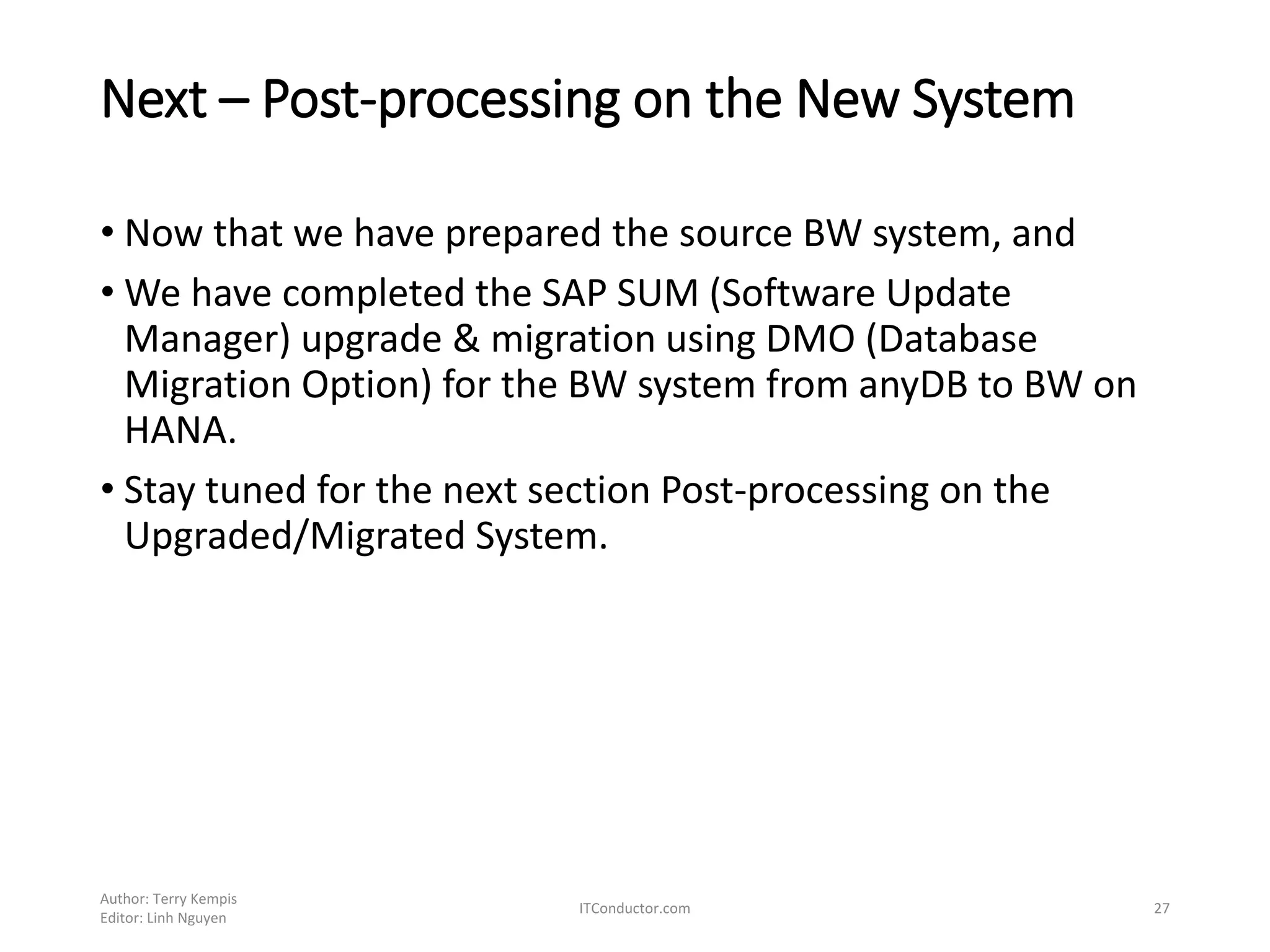 Next – Post-processing on the New System

• Now that we have prepared the source BW system, and
• We have completed the SAP SUM (Software Update Manager) upgrade & migration using DMO (Database Migration Option) for the BW system from anyDB to BW on HANA.
• Stay tuned for the next section Post-processing on the Upgraded/Migrated System.

Author: Terry Kempis
Editor: Linh Nguyen

ITConductor.com

27